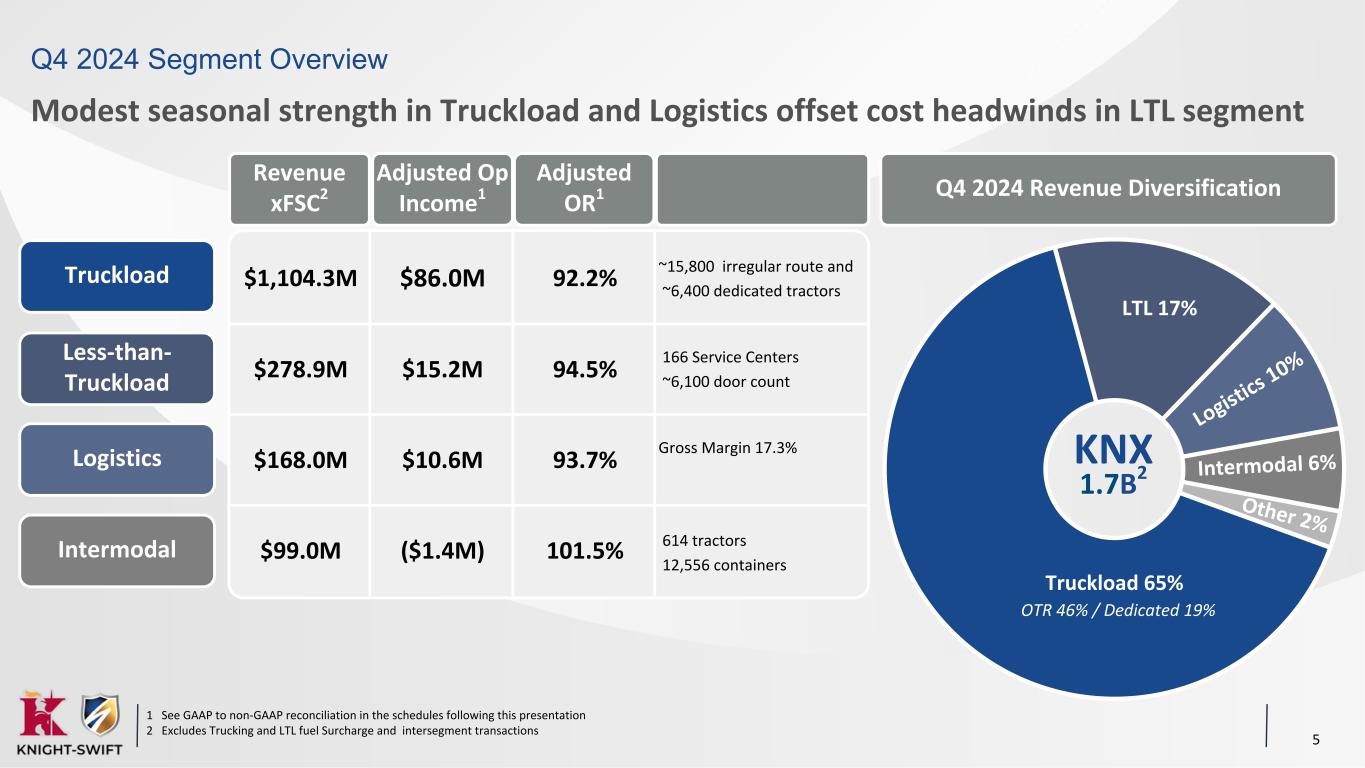 Q4 2024 Segment Overview

Modest seasonal strength in Truckload and Logistics offset cost headwinds in LTL segment

| | Revenue xFSC$^2$ | Adjusted Op Income$^1$ | Adjusted OR$^1$ | |
|---|---|---|---|---|
| Truckload | \$1,104.3M | \$86.0M | 92.2% | ~15,800 irregular route and ~6,400 dedicated tractors |
| Less-than-Truckload | \$278.9M | \$15.2M | 94.5% | 166 Service Centers ~6,100 door count |
| Logistics | \$168.0M | \$10.6M | 93.7% | Gross Margin 17.3% |
| Intermodal | \$99.0M | (\$1.4M) | 101.5% | 614 tractors 12,556 containers |

Q4 2024 Revenue Diversification

LTL 17%
Logistics 10%
Intermodal 6%
Other 2%
Truckload 65%
OTR 46% / Dedicated 19%
KNX
1.7B$^2$

KNIGHT-SWIFT

1 See GAAP to non-GAAP reconciliation in the schedules following this presentation
2 Excludes Trucking and LTL fuel Surcharge and intersegment transactions

5